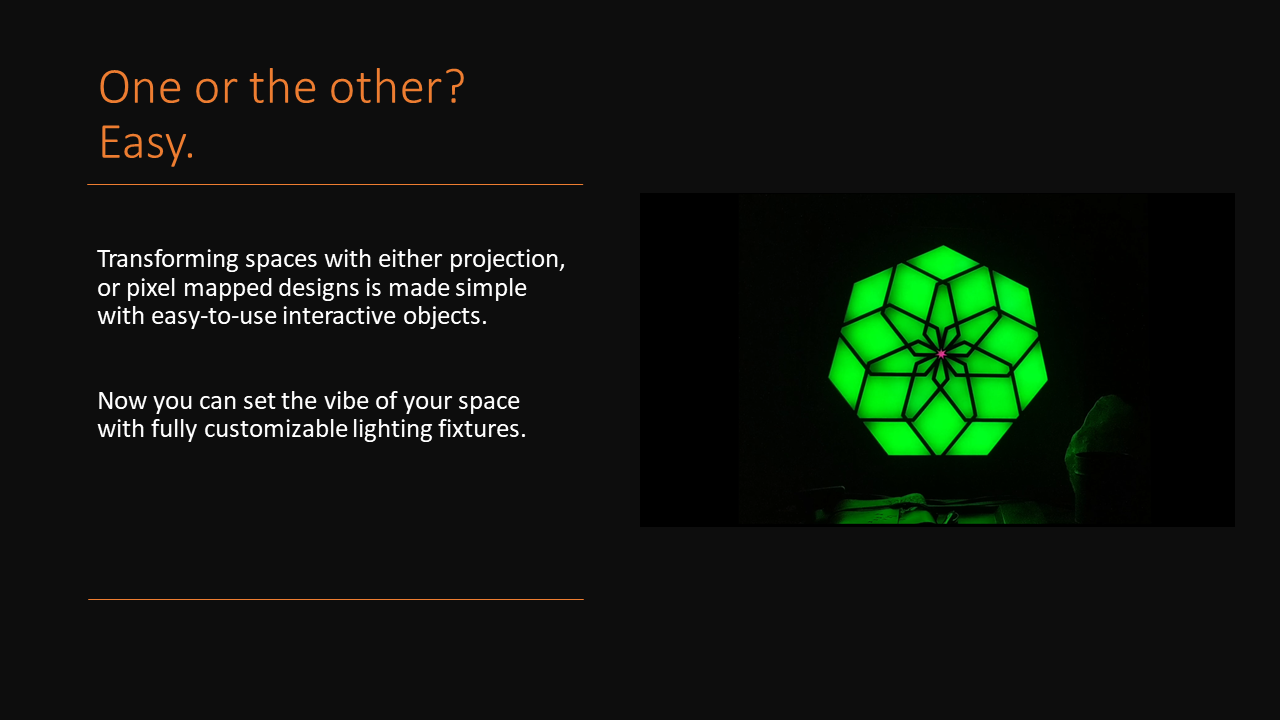 One or the other?
Easy.

Transforming spaces with either projection, or pixel mapped designs is made simple with easy-to-use interactive objects.

Now you can set the vibe of your space with fully customizable lighting fixtures.